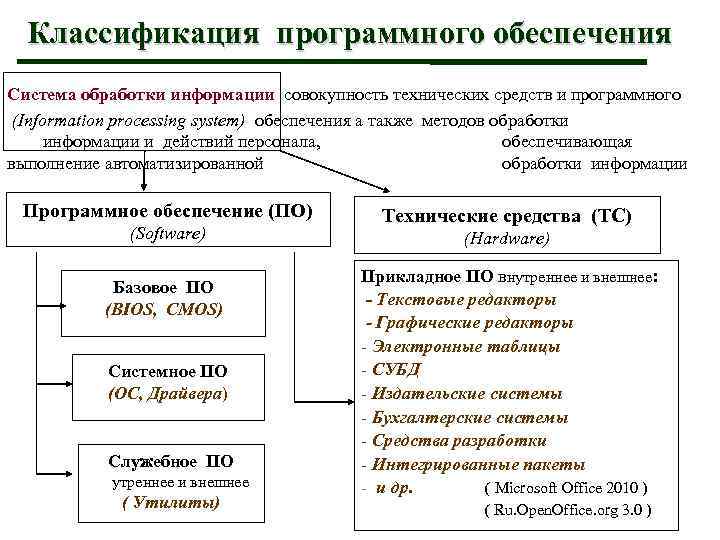 Классификация программного обеспечения

Система обработки информации совокупность технических средств и программного (Information processing system) обеспечения а также методов обработки информации и действий персонала, обеспечивающая выполнение автоматизированной обработки информации

Программное обеспечение (ПО)
(Software)

Технические средства (ТС)
(Hardware)

Базовое ПО
(BIOS, CMOS)

Системное ПО
(ОС, Драйвера)

Служебное ПО
утреннее и внешнее
( Утилиты)

Прикладное ПО внутреннее и внешнее:
- Текстовые редакторы
- Графические редакторы
- Электронные таблицы
- СУБД
- Издательские системы
- Бухгалтерские системы
- Средства разработки
- Интегрированные пакеты
- и др. ( Microsoft Office 2010 )
( Ru.OpenOffice.org 3.0 )